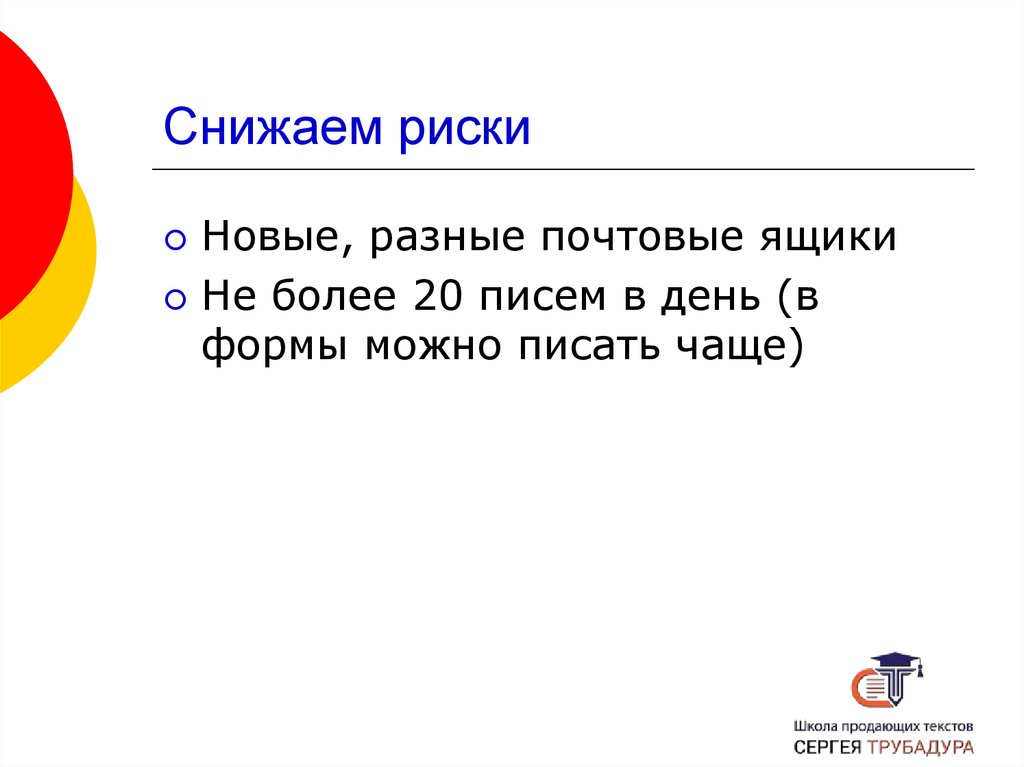 Снижаем риски

Новые, разные почтовые ящики

Не более 20 писем в день (в формы можно писать чаще)

Школа продающих текстов
СЕРГЕЯ ТРУБАДУРА